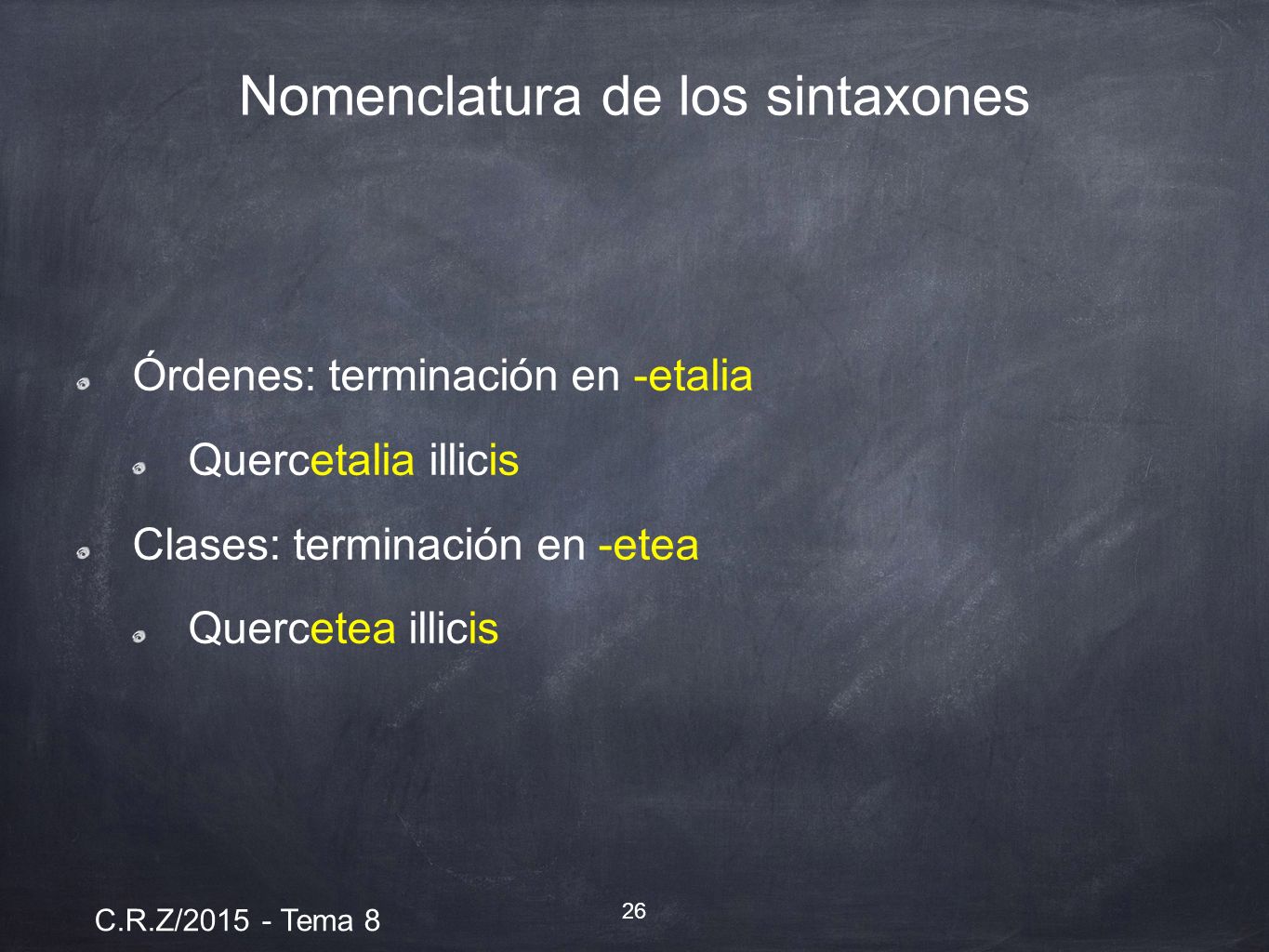 Nomenclatura de los sintaxones

Órdenes: terminación en -etalia

Quercetalia illicis

Clases: terminación en -etea

Quercetea illicis

C.R.Z/2015 - Tema 8

26